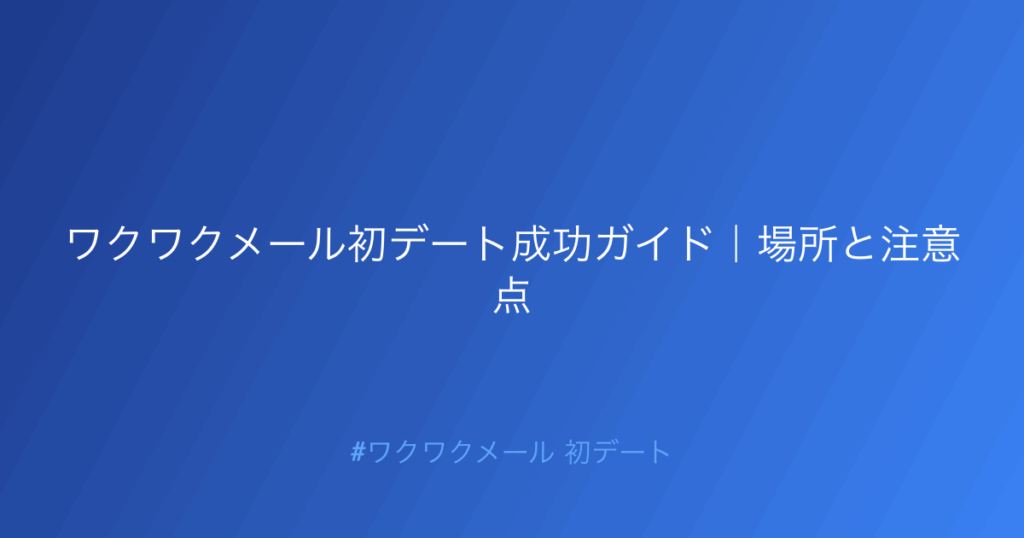 ワクワクメール初デート成功ガイド｜場所と注意点

#ワクワクメール 初デート